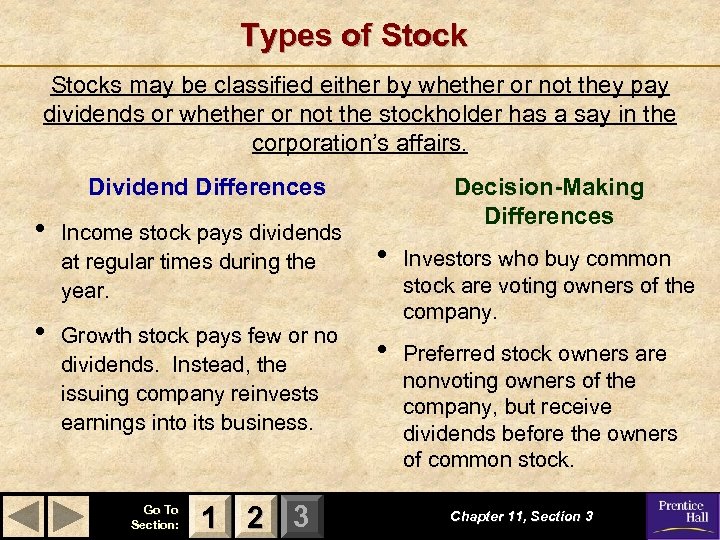 Types of Stock

Stocks may be classified either by whether or not they pay dividends or whether or not the stockholder has a say in the corporation's affairs.

Dividend Differences

• Income stock pays dividends at regular times during the year.

• Growth stock pays few or no dividends. Instead, the issuing company reinvests earnings into its business.

Decision-Making Differences

• Investors who buy common stock are voting owners of the company.

• Preferred stock owners are nonvoting owners of the company, but receive dividends before the owners of common stock.

Go To Section: 1 2 3

Chapter 11, Section 3

Prentice Hall